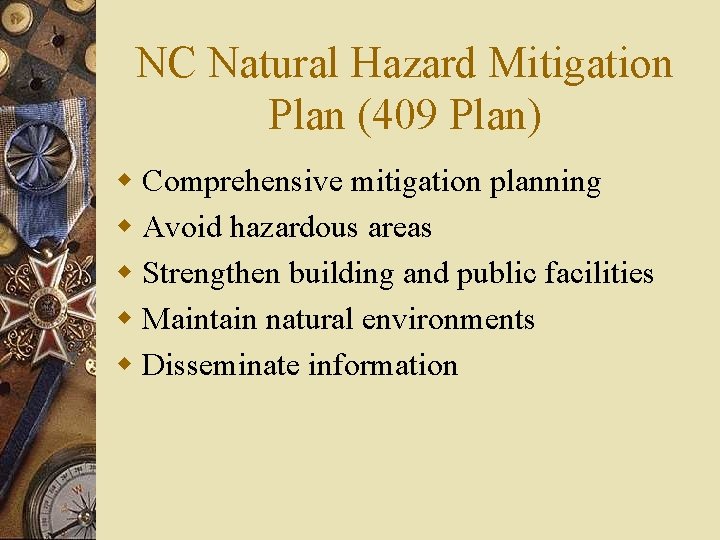 NC Natural Hazard Mitigation Plan (409 Plan)

- Comprehensive mitigation planning
- Avoid hazardous areas
- Strengthen building and public facilities
- Maintain natural environments
- Disseminate information